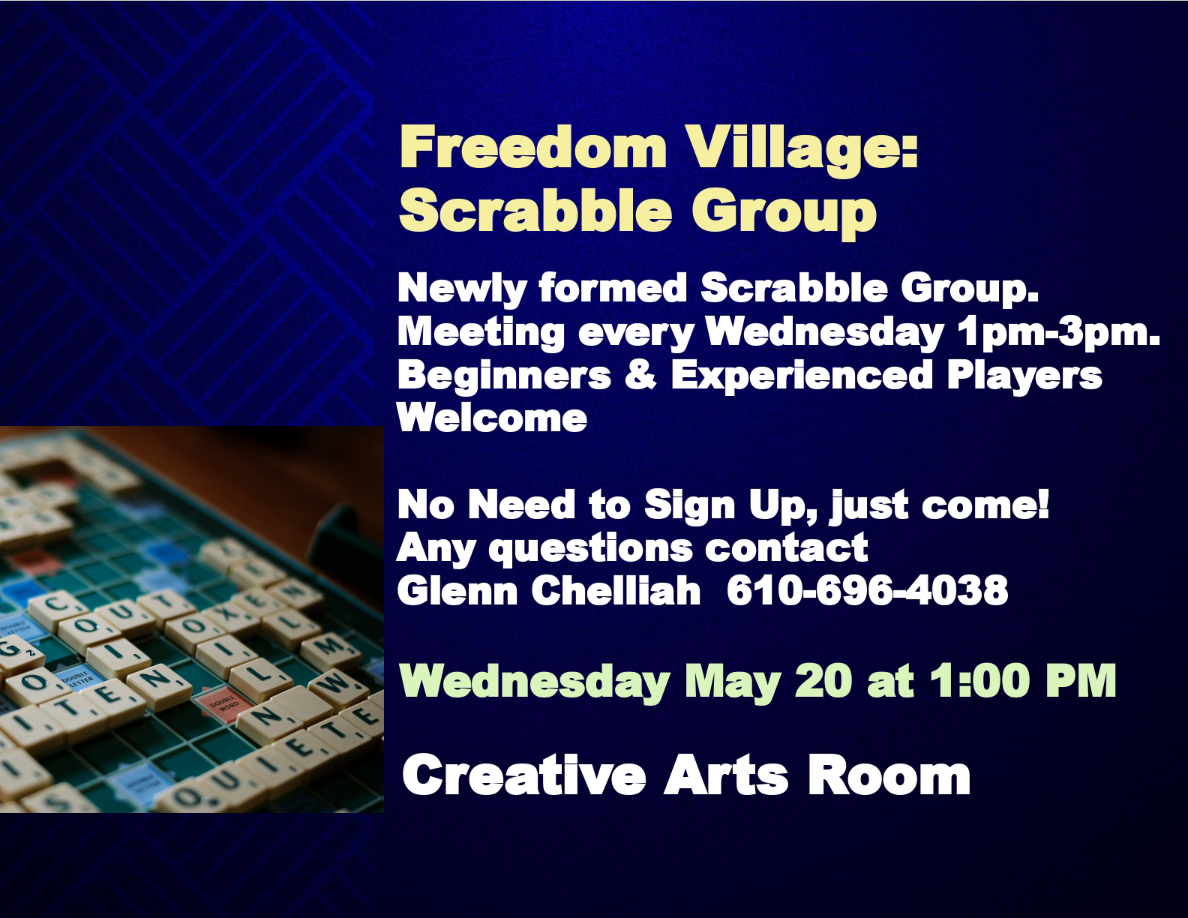 Freedom Village:
Scrabble Group

Newly formed Scrabble Group.
Meeting every Wednesday 1pm-3pm.
Beginners & Experienced Players Welcome

No Need to Sign Up, just come!
Any questions contact
Glenn Chelliah 610-696-4038

Wednesday May 20 at 1:00 PM

Creative Arts Room